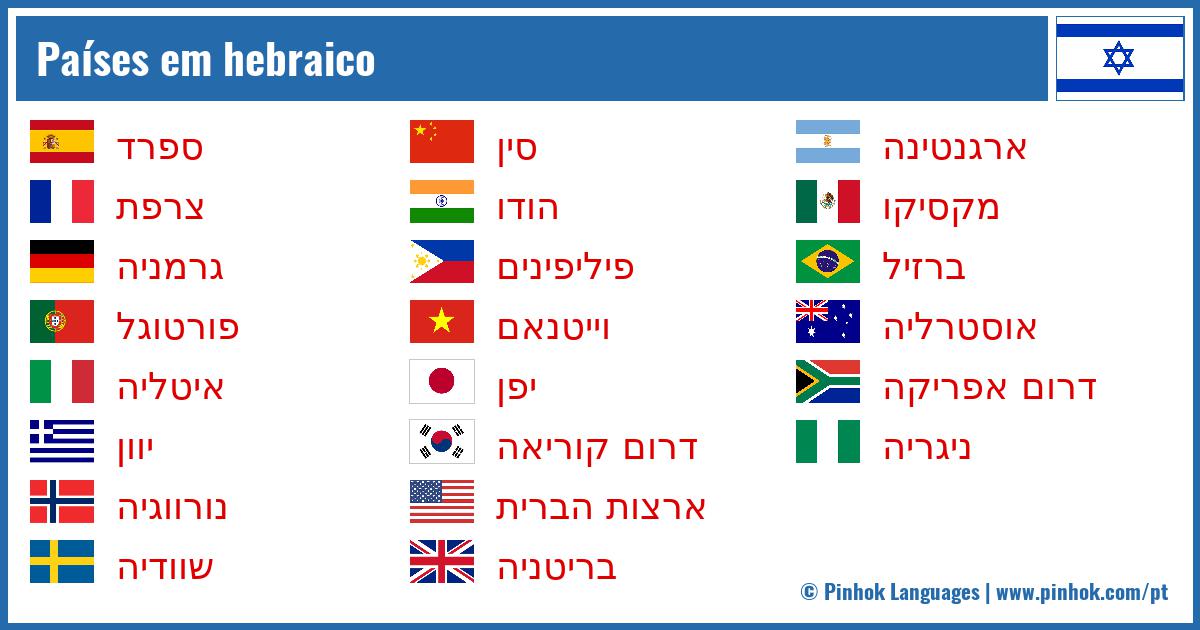 Países em hebraico

ספרד
צרפת
גרמניה
פורטוגל
איטליה
יוון
נורווגיה
שוודיה

סין
הודו
פיליפינים
וייטנאם
יפן
דרום קוריאה
ארצות הברית
בריטניה

ארגנטינה
מקסיקו
ברזיל
אוסטרליה
דרום אפריקה
ניגריה

© Pinhok Languages | www.pinhok.com/pt